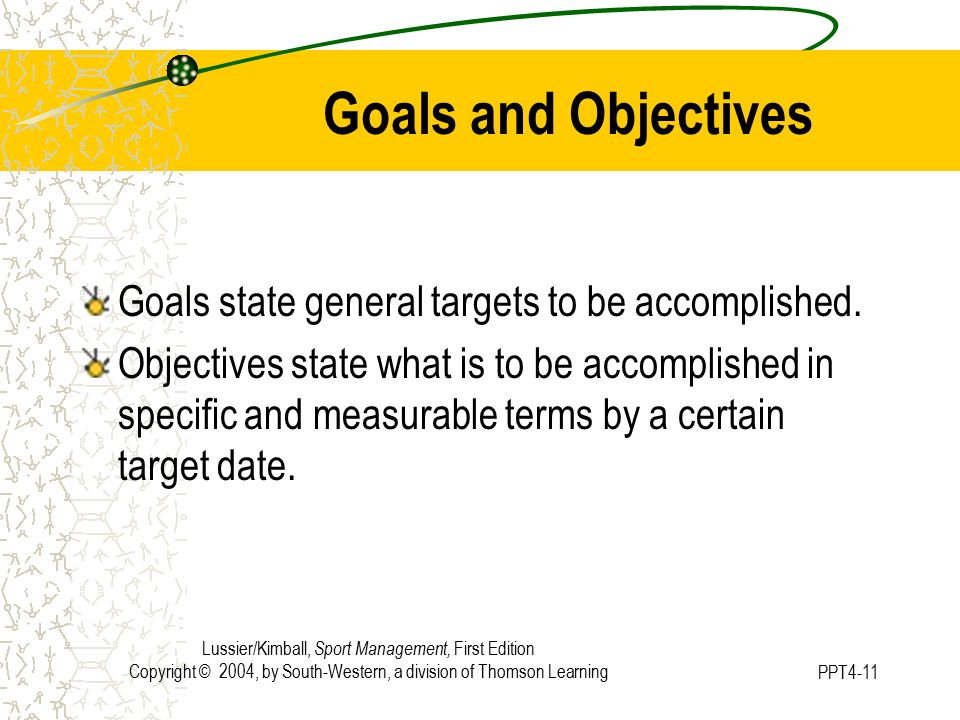 Goals and Objectives

Goals state general targets to be accomplished.

Objectives state what is to be accomplished in specific and measurable terms by a certain target date.

Lussier/Kimball, Sport Management, First Edition
Copyright © 2004, by South-Western, a division of Thomson Learning

PPT4-11